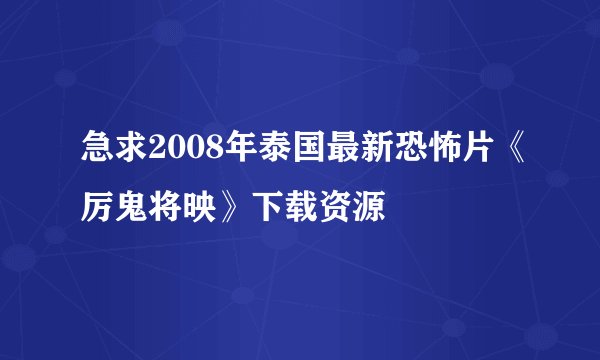 急求2008年泰国最新恐怖片《厉鬼将映》下载资源